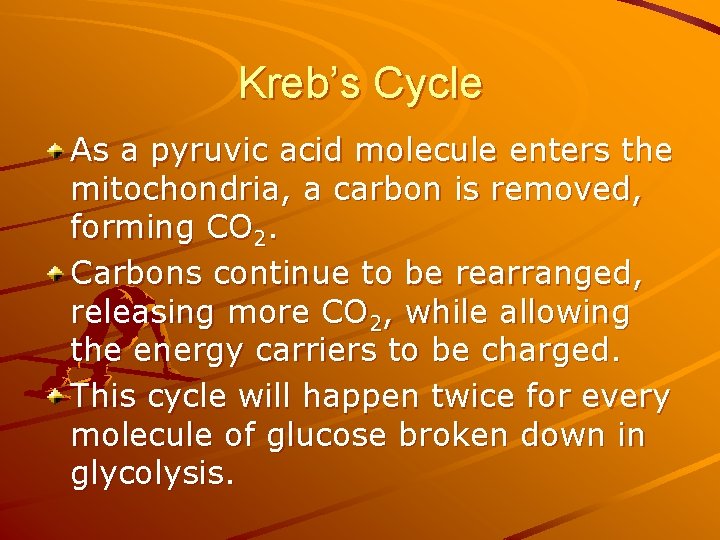 Kreb's Cycle

As a pyruvic acid molecule enters the mitochondria, a carbon is removed, forming $CO_2$.

Carbons continue to be rearranged, releasing more $CO_2$, while allowing the energy carriers to be charged.

This cycle will happen twice for every molecule of glucose broken down in glycolysis.